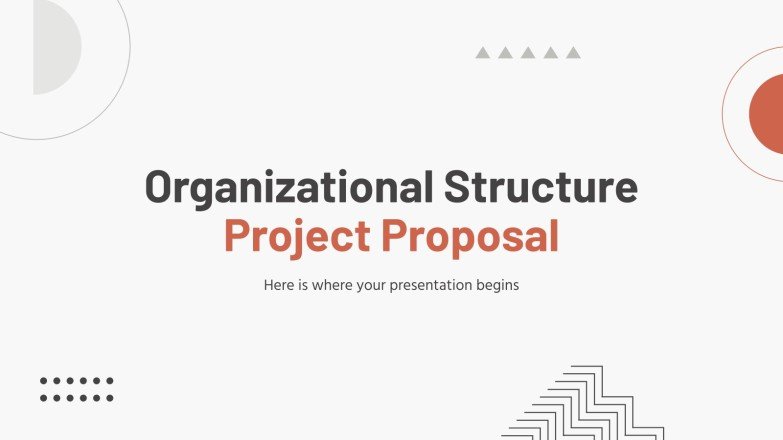 Organizational Structure
Project Proposal

Here is where your presentation begins